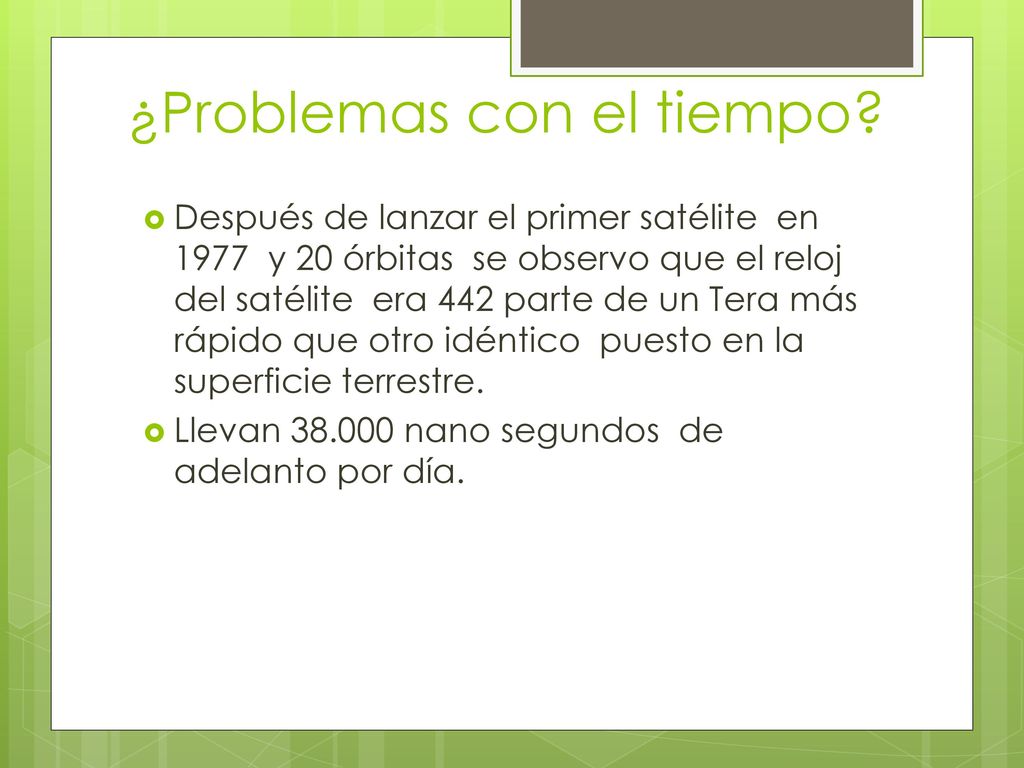 ¿Problemas con el tiempo?

Después de lanzar el primer satélite en 1977 y 20 órbitas se observo que el reloj del satélite era 442 parte de un Tera más rápido que otro idéntico puesto en la superficie terrestre.

Llevan 38.000 nano segundos de adelanto por día.